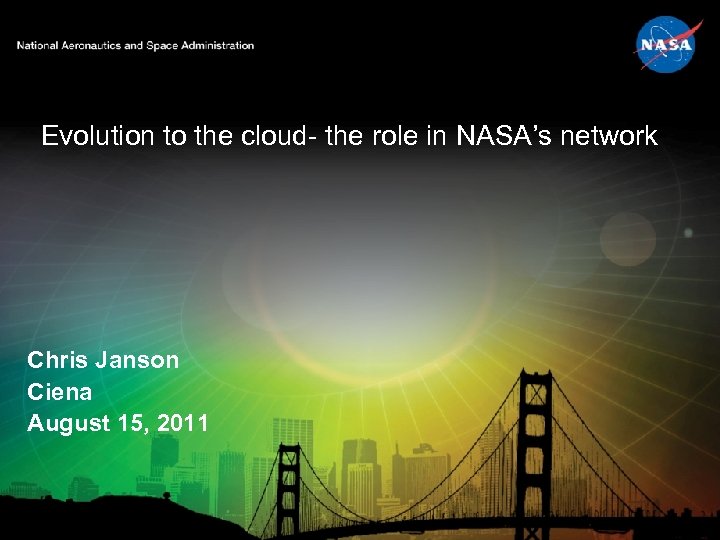 National Aeronautics and Space Administration

NASA

Evolution to the cloud- the role in NASA's network

Chris Janson
Ciena
August 15, 2011